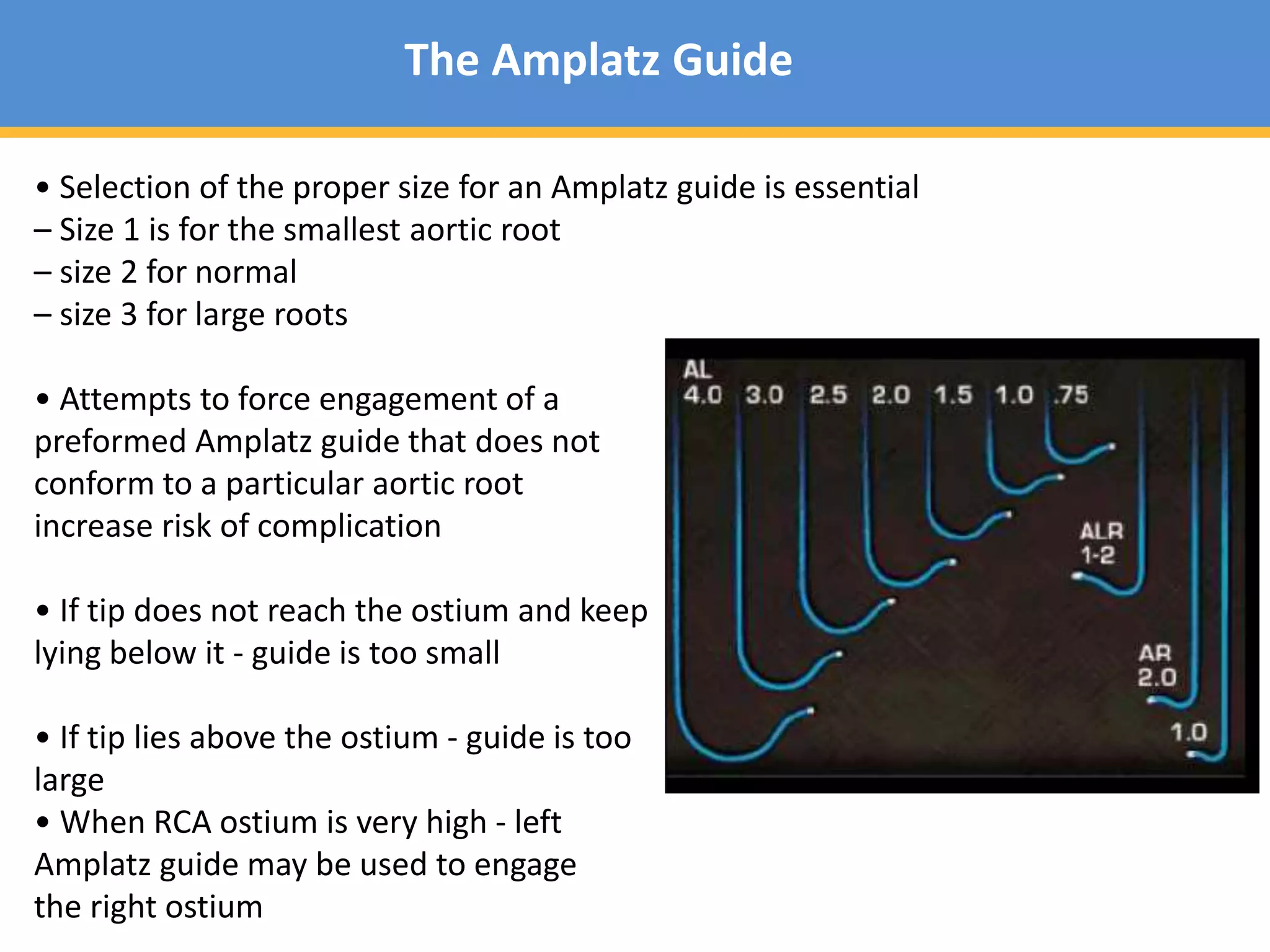 The Amplatz Guide

• Selection of the proper size for an Amplatz guide is essential
– Size 1 is for the smallest aortic root
– size 2 for normal
– size 3 for large roots

• Attempts to force engagement of a preformed Amplatz guide that does not conform to a particular aortic root increase risk of complication

• If tip does not reach the ostium and keep lying below it - guide is too small

• If tip lies above the ostium - guide is too large
• When RCA ostium is very high - left Amplatz guide may be used to engage the right ostium

AL
4.0 3.0 2.5 2.0 1.5 1.0 .75
ALR
1-2
AR
2.0
1.0